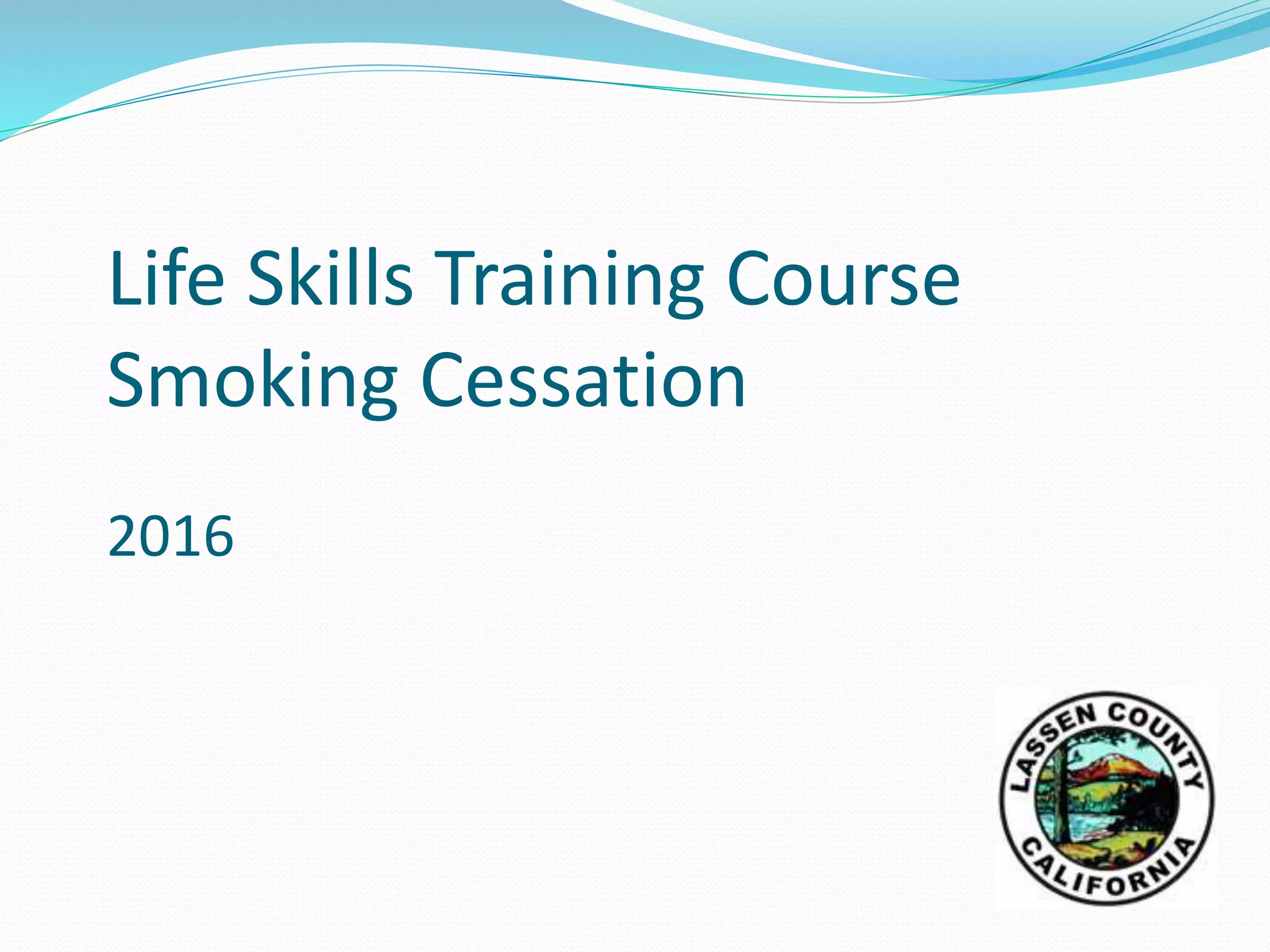 Life Skills Training Course
Smoking Cessation

2016

LASSEN COUNTY
CALIFORNIA